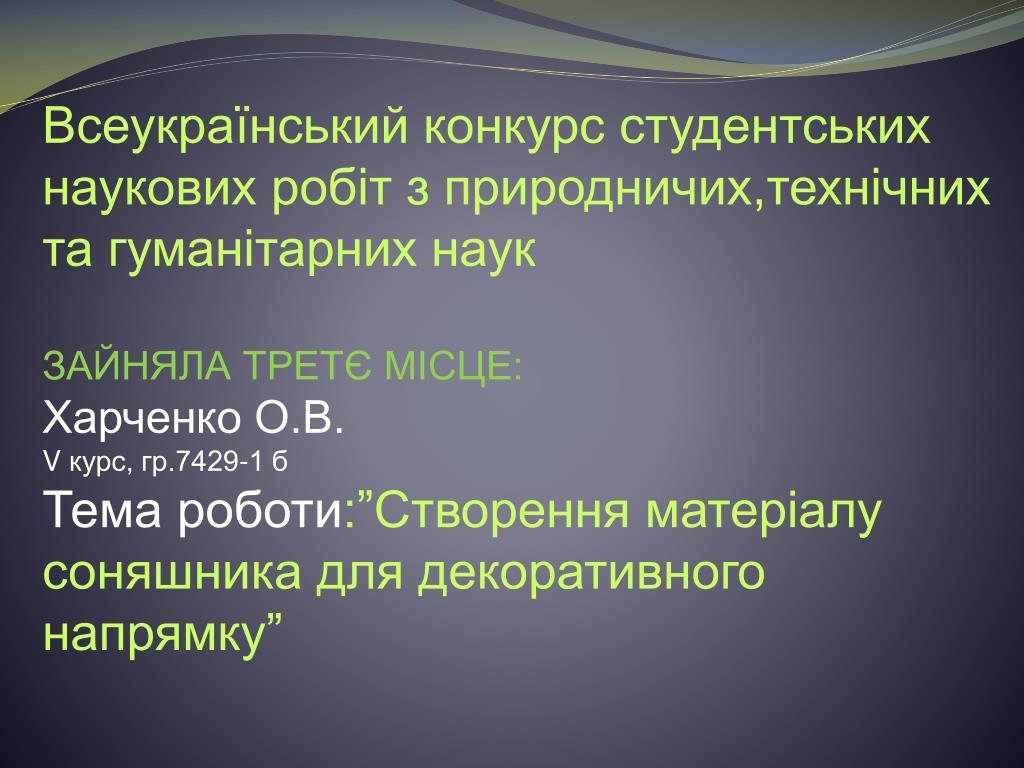 Всеукраїнський конкурс студентських наукових робіт з природничих,технічних та гуманітарних наук

ЗАЙНЯЛА ТРЕТЄ МІСЦЕ:
Харченко О.В.
V курс, гр.7429-1 б
Тема роботи:”Створення матеріалу соняшника для декоративного напрямку”